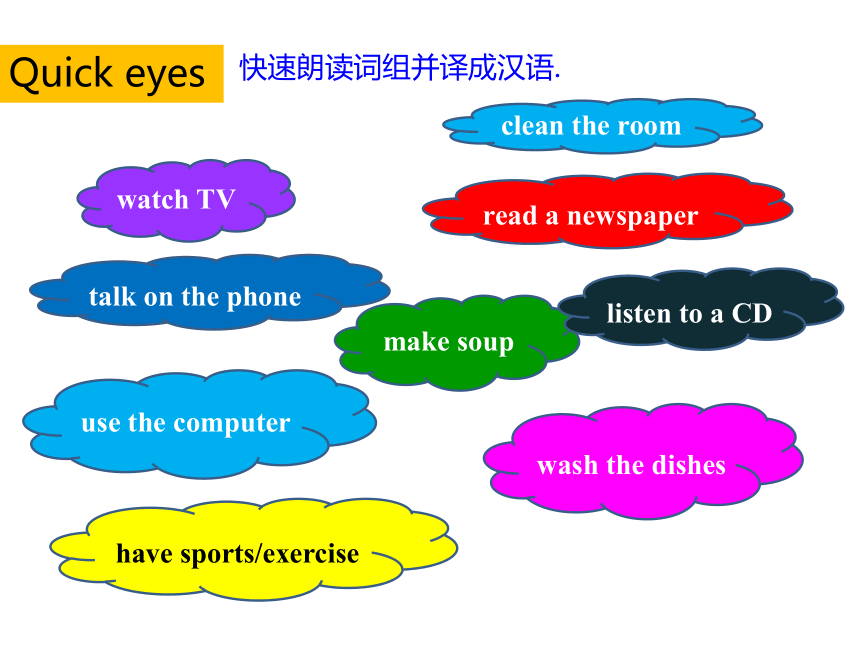 Quick eyes 快速朗读词组并译成汉语.

clean the room

watch TV

read a newspaper

talk on the phone

listen to a CD

make soup

use the computer

wash the dishes

have sports/exercise